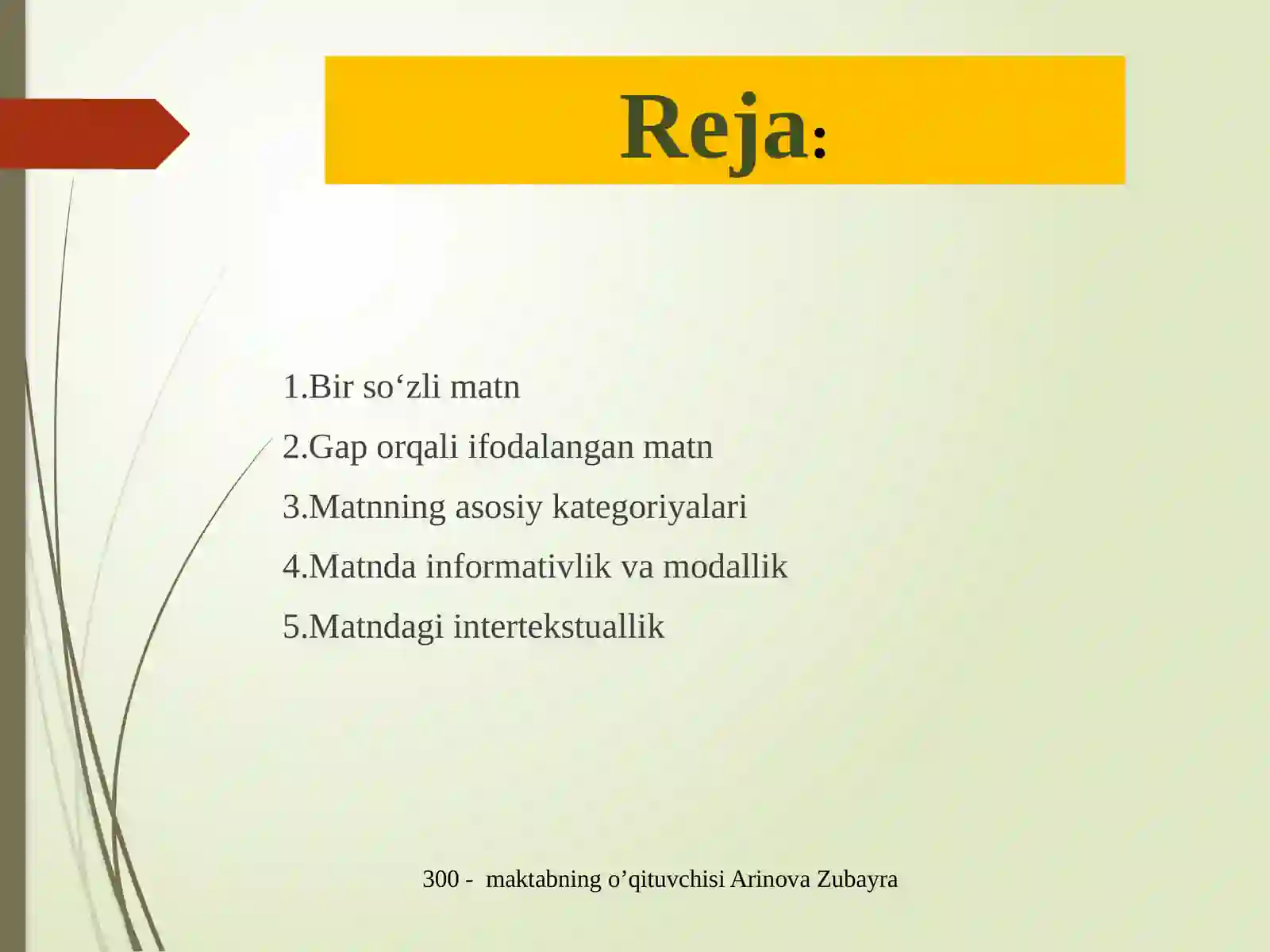 Reja:

1.Bir so‘zli matn

2.Gap orqali ifodalangan matn

3.Matnning asosiy kategoriyalari

4.Matnda informativlik va modallik

5.Matndagi intertekstuallik

300 - maktabning o’qituvchisi Arinova Zubayra